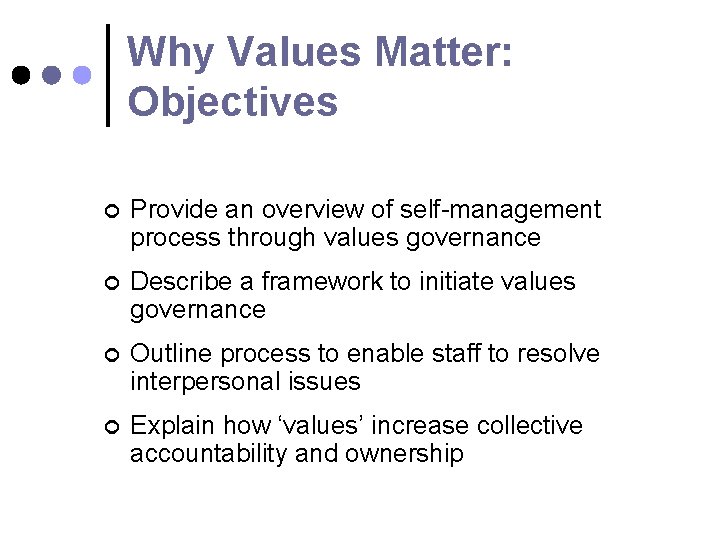 Why Values Matter: Objectives

- Provide an overview of self-management process through values governance
- Describe a framework to initiate values governance
- Outline process to enable staff to resolve interpersonal issues
- Explain how ‘values’ increase collective accountability and ownership